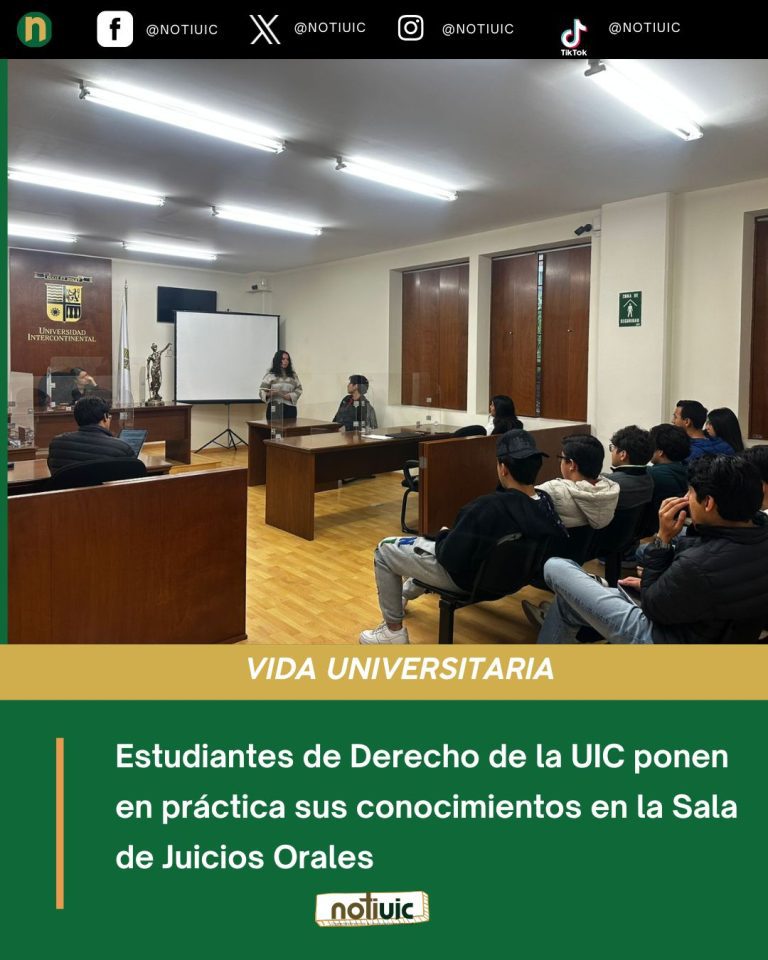 n @NOTIUIC @NOTIUIC @NOTIUIC TikTok @NOTIUIC

UNIVERSIDAD INTERCONTINENTAL

ZONA DE SEGURIDAD

VIDA UNIVERSITARIA

Estudiantes de Derecho de la UIC ponen en práctica sus conocimientos en la Sala de Juicios Orales

notiuic